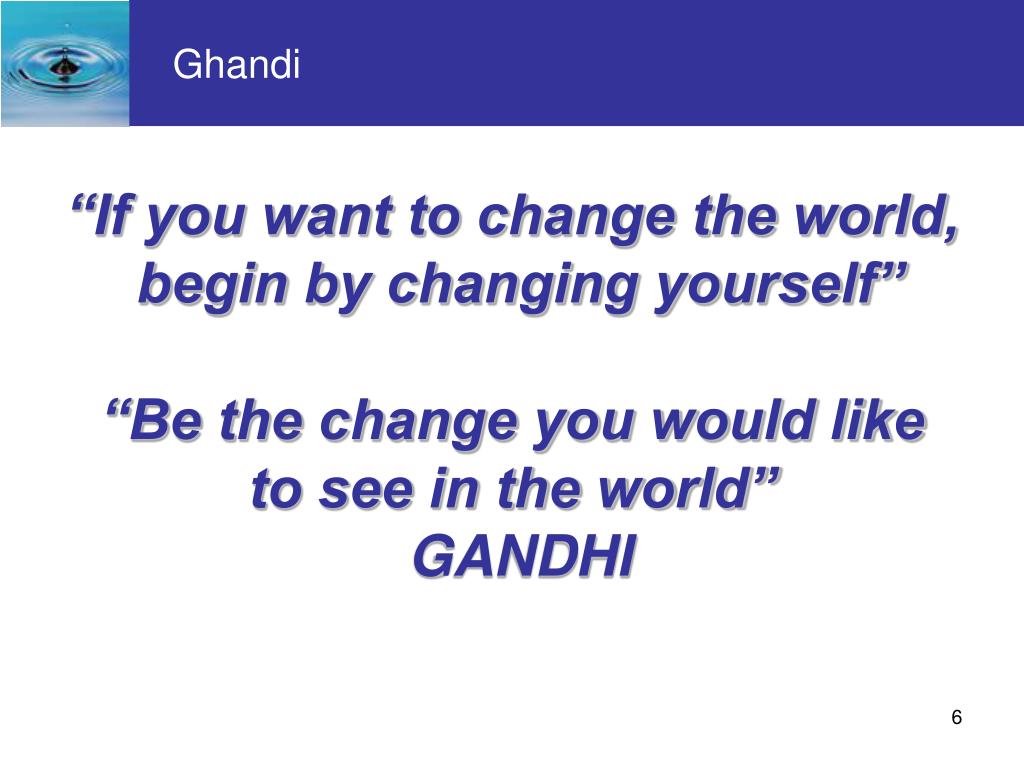 Ghandi

“If you want to change the world, begin by changing yourself”

“Be the change you would like to see in the world”
GANDHI

6